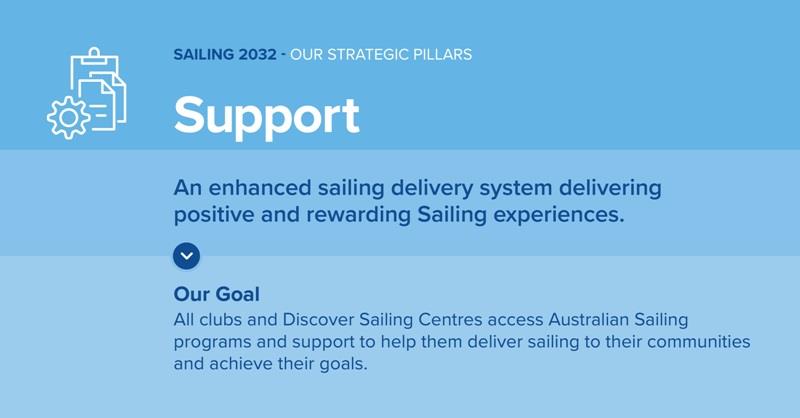 SAILING 2032 - OUR STRATEGIC PILLARS

Support

An enhanced sailing delivery system delivering positive and rewarding Sailing experiences.

Our Goal

All clubs and Discover Sailing Centres access Australian Sailing programs and support to help them deliver sailing to their communities and achieve their goals.